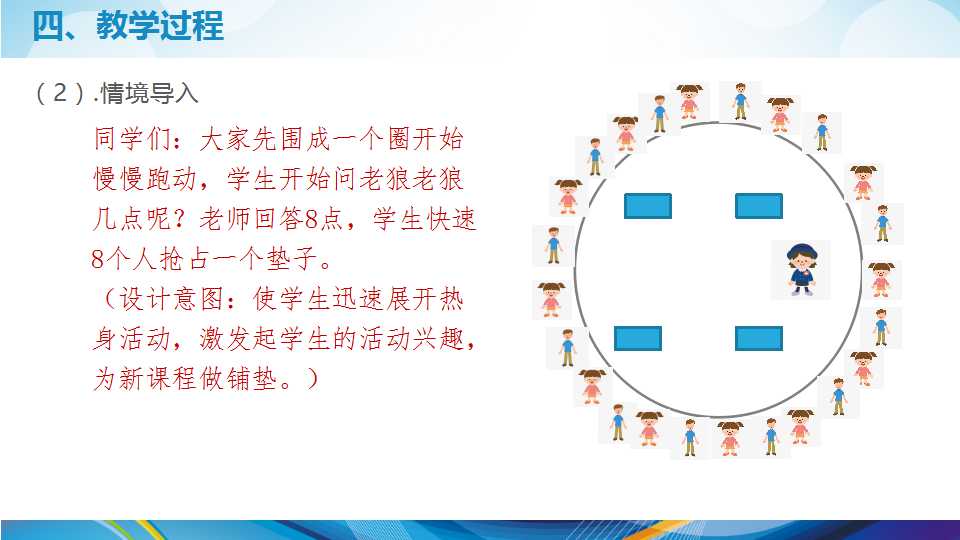 四、教学过程

（2）.情境导入

同学们：大家先围成一个圈开始慢慢跑动，学生开始问老狼老狼几点呢？老师回答8点，学生快速8个人抢占一个垫子。

（设计意图：使学生迅速展开热身活动，激发起学生的活动兴趣，为新课程做铺垫。）